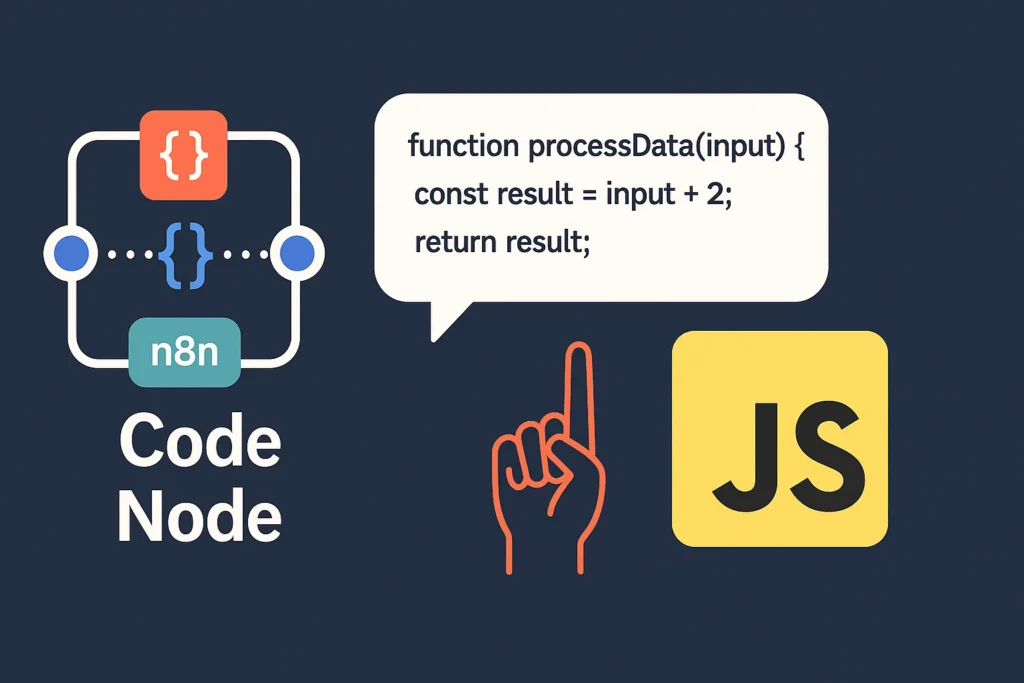 {}

{}

n8n

Code Node

function processData(input) {
const result = input + 2;
return result;

JS